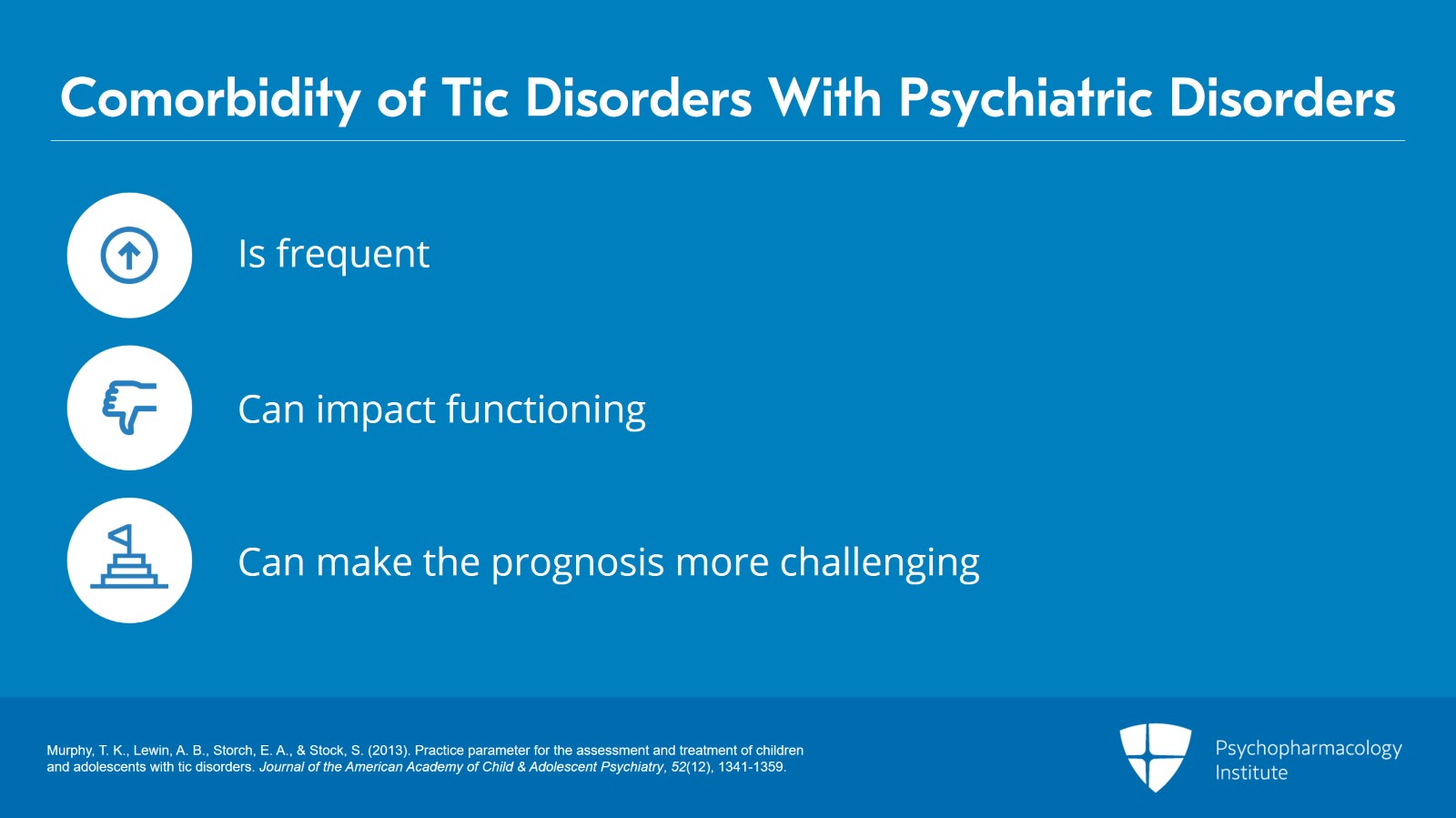 Comorbidity of Tic Disorders With Psychiatric Disorders

Is frequent

Can impact functioning

Can make the prognosis more challenging

Murphy, T. K., Lewin, A. B., Storch, E. A., & Stock, S. (2013). Practice parameter for the assessment and treatment of children and adolescents with tic disorders. Journal of the American Academy of Child & Adolescent Psychiatry, 52(12), 1341-1359.

Psychopharmacology Institute